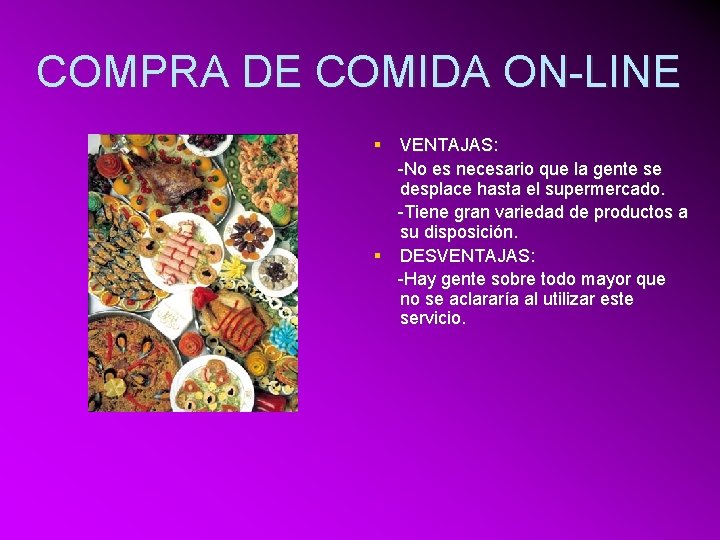 COMPRA DE COMIDA ON-LINE

▪ VENTAJAS:
-No es necesario que la gente se desplace hasta el supermercado.
-Tiene gran variedad de productos a su disposición.

▪ DESVENTAJAS:
-Hay gente sobre todo mayor que no se aclararía al utilizar este servicio.